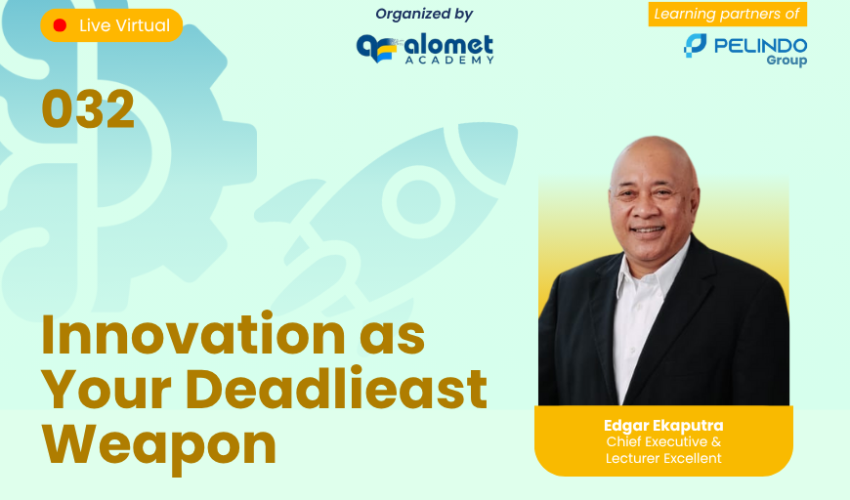 Live Virtual

Organized by

alomet ACADEMY

Learning partners of

PELINDO Group

032

Innovation as Your Deadlieast Weapon

Edgar Ekaputra
Chief Executive &
Lecturer Excellent